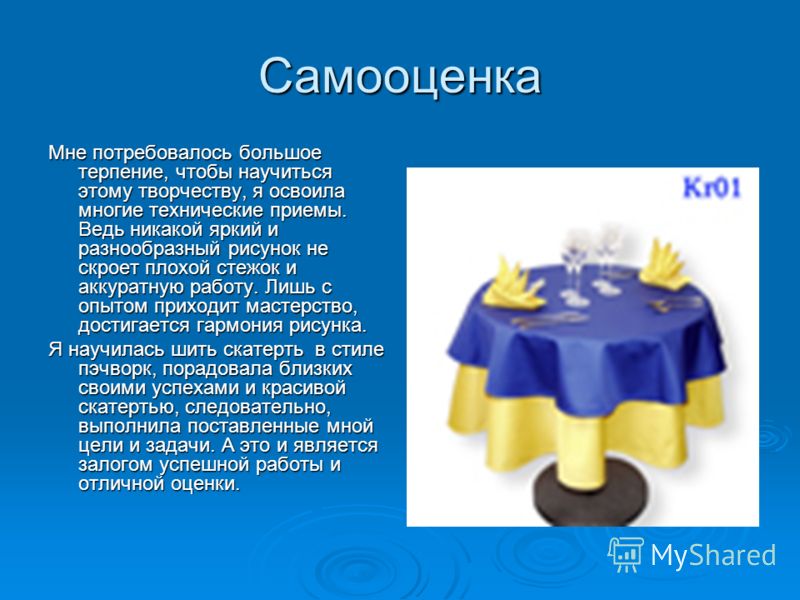 Самооценка

Мне потребовалось большое терпение, чтобы научиться этому творчеству, я освоила многие технические приемы. Ведь никакой яркий и разнообразный рисунок не скроет плохой стежок и аккуратную работу. Лишь с опытом приходит мастерство, достигается гармония рисунка.

Я научилась шить скатерть в стиле пэчворк, порадовала близких своими успехами и красивой скатертью, следовательно, выполнила поставленные мной цели и задачи. А это и является залогом успешной работы и отличной оценки.

Kr01

MyShared